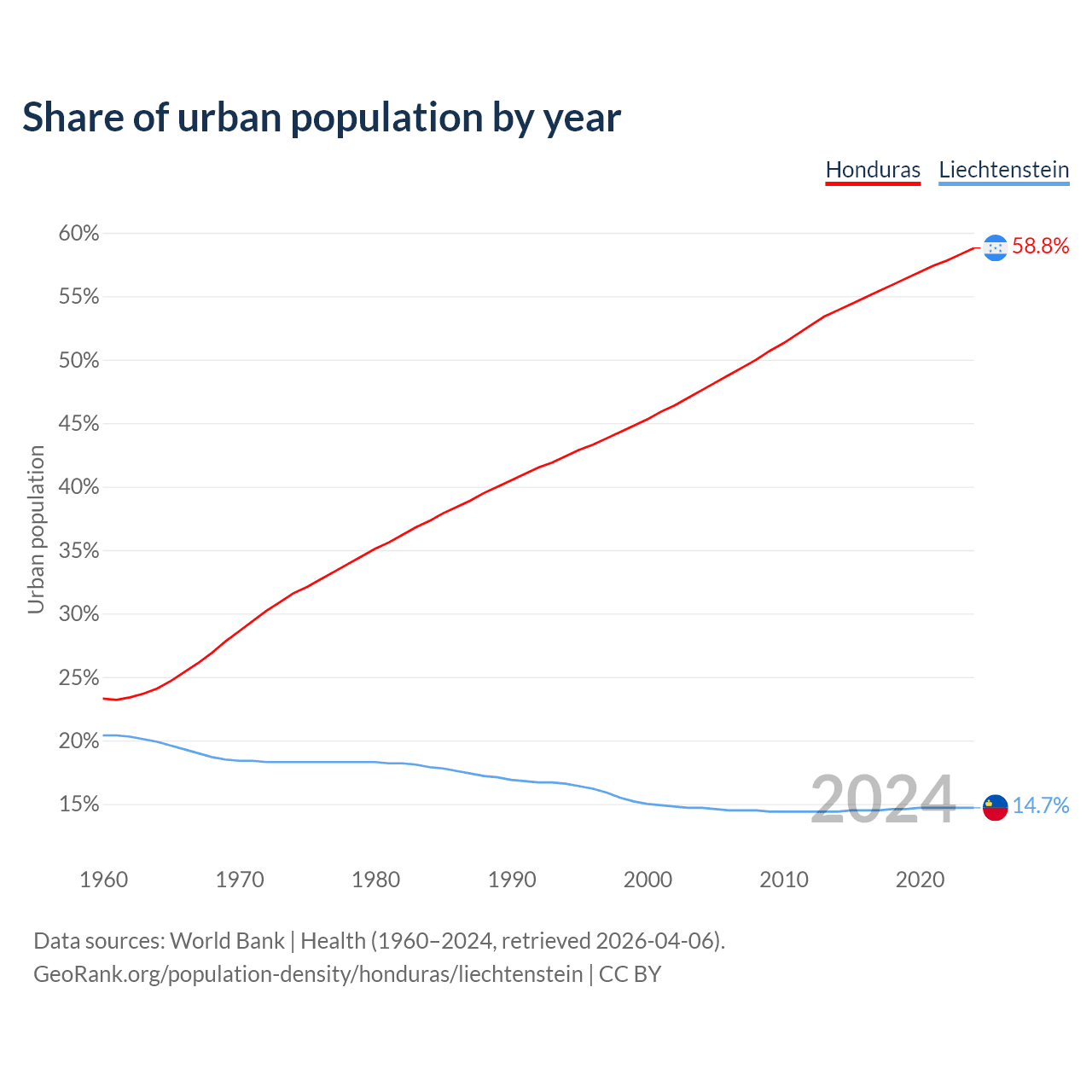 Share of urban population by year

Honduras Liechtenstein

Urban population

60%
55%
50%
45%
40%
35%
30%
25%
20%
15%

58.8%
14.7%

2024

1960 1970 1980 1990 2000 2010 2020

Data sources: World Bank | Health (1960–2024, retrieved 2026-04-06).
GeoRank.org/population-density/honduras/liechtenstein | CC BY